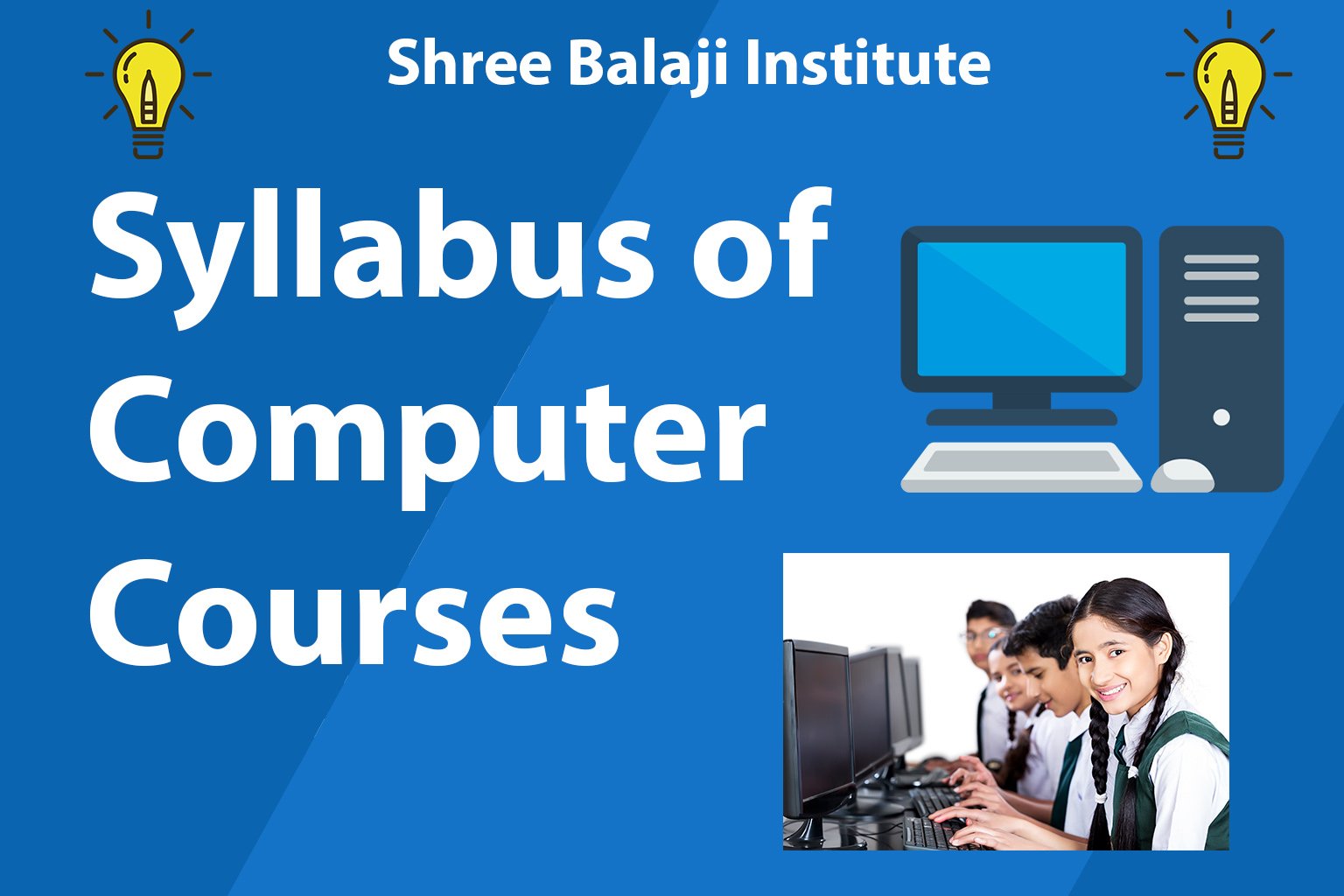 Shree Balaji Institute

Syllabus of Computer Courses